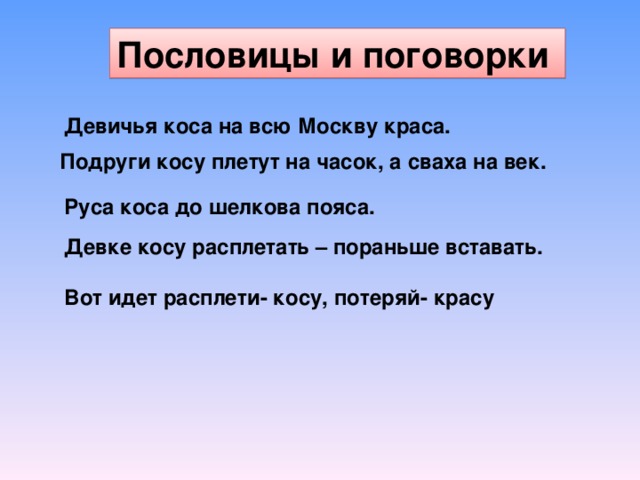 Пословицы и поговорки

Девичья коса на всю Москву краса.

Подруги косу плетут на часок, а сваха на век.

Руса коса до шелкова пояса.

Девке косу расплетать – пораньше вставать.

Вот идет расплети- косу, потеряй- красу